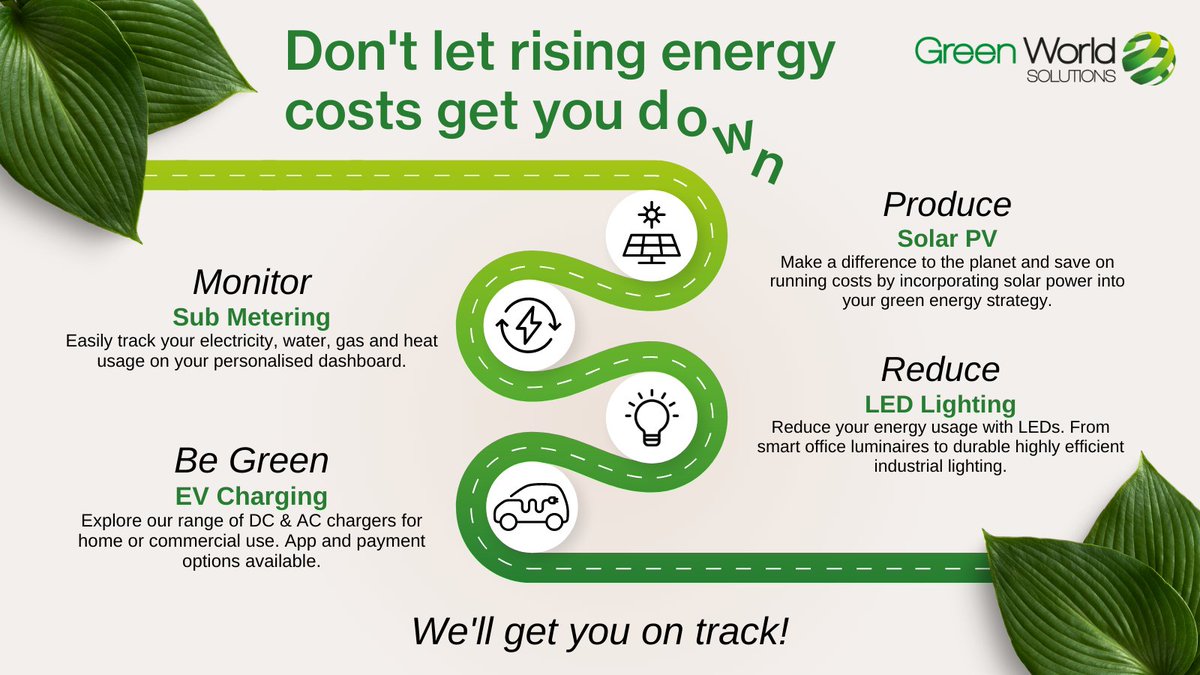 Don't let rising energy costs get you down

Green World SOLUTIONS

Produce
Solar PV
Make a difference to the planet and save on running costs by incorporating solar power into your green energy strategy.

Monitor
Sub Metering
Easily track your electricity, water, gas and heat usage on your personalised dashboard.

Reduce
LED Lighting
Reduce your energy usage with LEDs. From smart office luminaires to durable highly efficient industrial lighting.

Be Green
EV Charging
Explore our range of DC & AC chargers for home or commercial use. App and payment options available.

We'll get you on track!